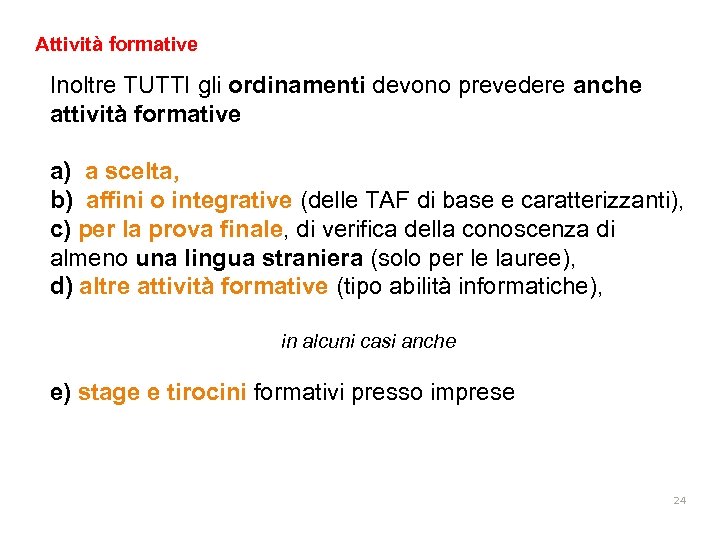 Attività formative

Inoltre TUTTI gli ordinamenti devono prevedere anche attività formative

a) a scelta,
b) affini o integrative (delle TAF di base e caratterizzanti),
c) per la prova finale, di verifica della conoscenza di almeno una lingua straniera (solo per le lauree),
d) altre attività formative (tipo abilità informatiche),

in alcuni casi anche

e) stage e tirocini formativi presso imprese

24